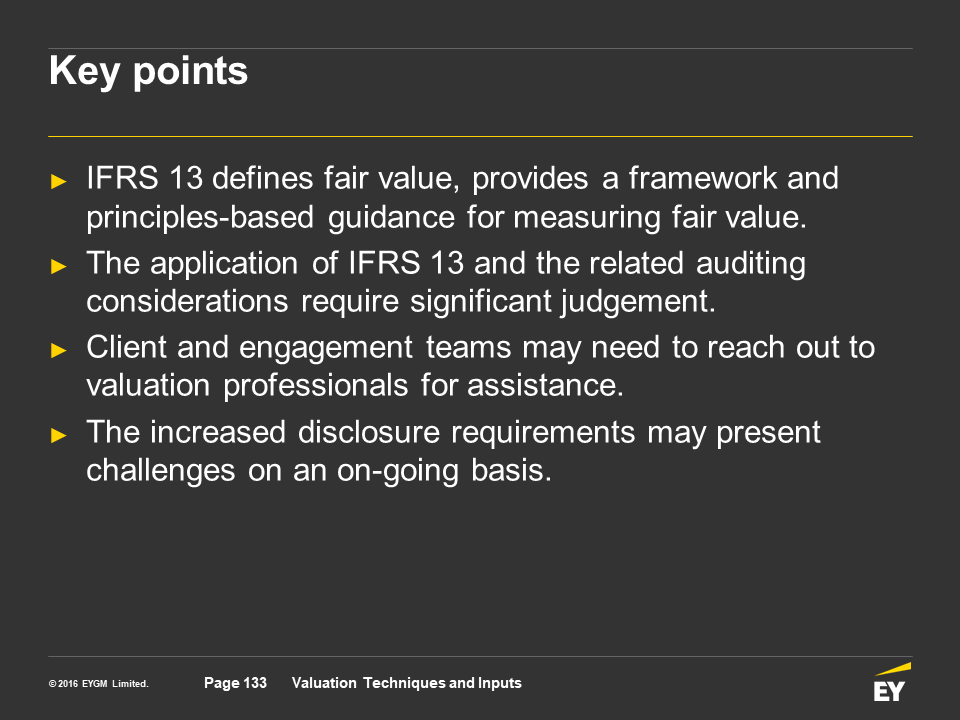 Key points

► IFRS 13 defines fair value, provides a framework and principles-based guidance for measuring fair value.

► The application of IFRS 13 and the related auditing considerations require significant judgement.

► Client and engagement teams may need to reach out to valuation professionals for assistance.

► The increased disclosure requirements may present challenges on an on-going basis.

© 2016 EYGM Limited. Page 133 Valuation Techniques and Inputs

EY